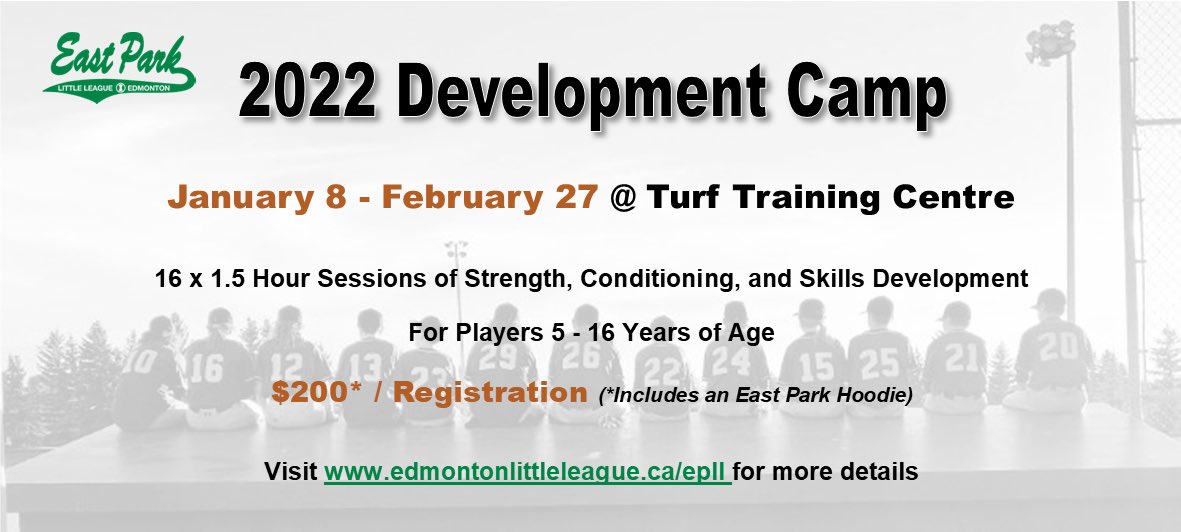 East Park
LITTLE LEAGUE EDMONTON

2022 Development Camp

January 8 - February 27 @ Turf Training Centre

16 x 1.5 Hour Sessions of Strength, Conditioning, and Skills Development

For Players 5 - 16 Years of Age

$200* / Registration (*Includes an East Park Hoodie)

Visit www.edmontonlittleleague.ca/epll for more details

10 16 12 13 29 26 22 24 15 25 21 20